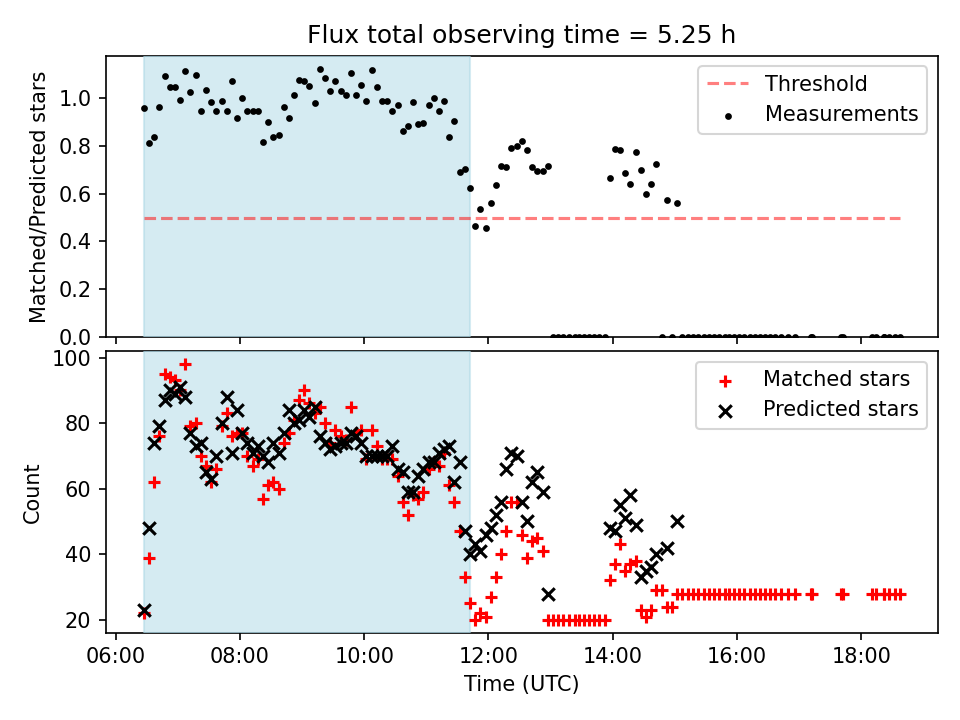 Flux total observing time = 5.25 h

Matched/Predicted stars

1.0
0.8
0.6
0.4
0.2
0.0

Threshold
Measurements

Count

100
80
60
40
20

Matched stars
Predicted stars

06:00
08:00
10:00
12:00
14:00
16:00
18:00

Time (UTC)